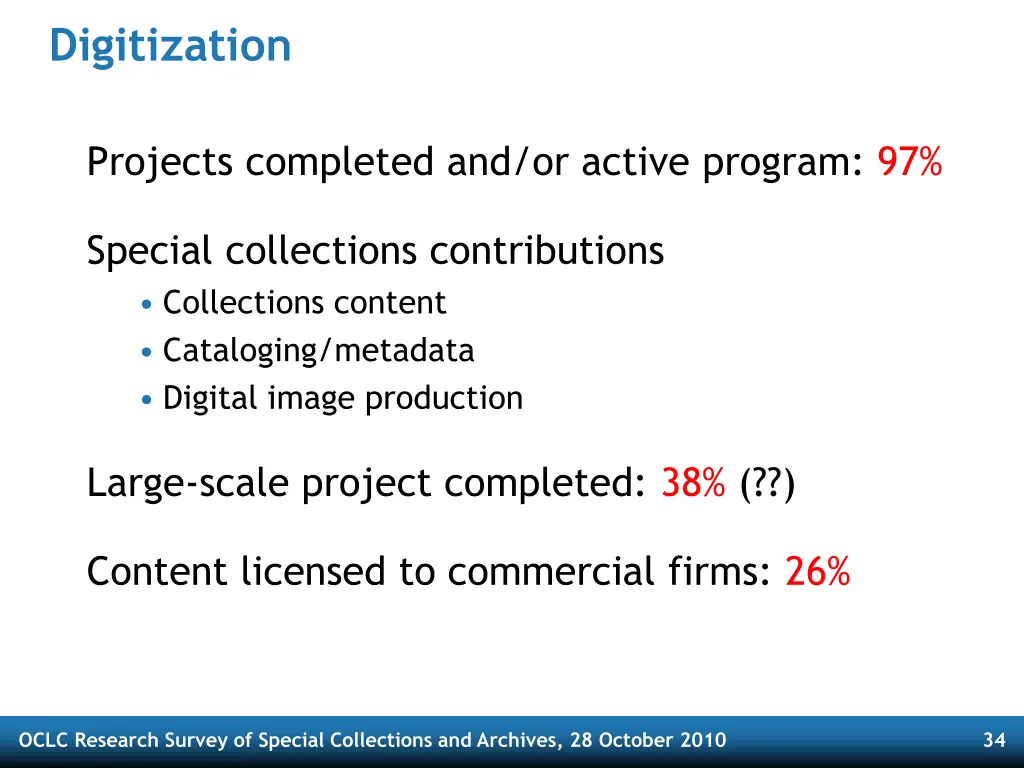 Digitization

Projects completed and/or active program: 97%

Special collections contributions
• Collections content
• Cataloging/metadata
• Digital image production

Large-scale project completed: 38% (??)

Content licensed to commercial firms: 26%

OCLC Research Survey of Special Collections and Archives, 28 October 2010

34